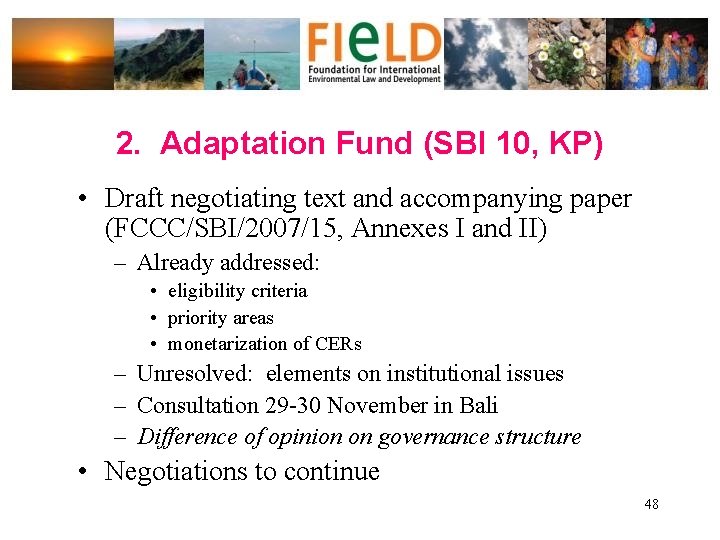 FIeLD
Foundation for International Environmental Law and Development

2. Adaptation Fund (SBI 10, KP)

• Draft negotiating text and accompanying paper (FCCC/SBI/2007/15, Annexes I and II)
– Already addressed:
• eligibility criteria
• priority areas
• monetarization of CERs
– Unresolved: elements on institutional issues
– Consultation 29-30 November in Bali
– Difference of opinion on governance structure
• Negotiations to continue

48